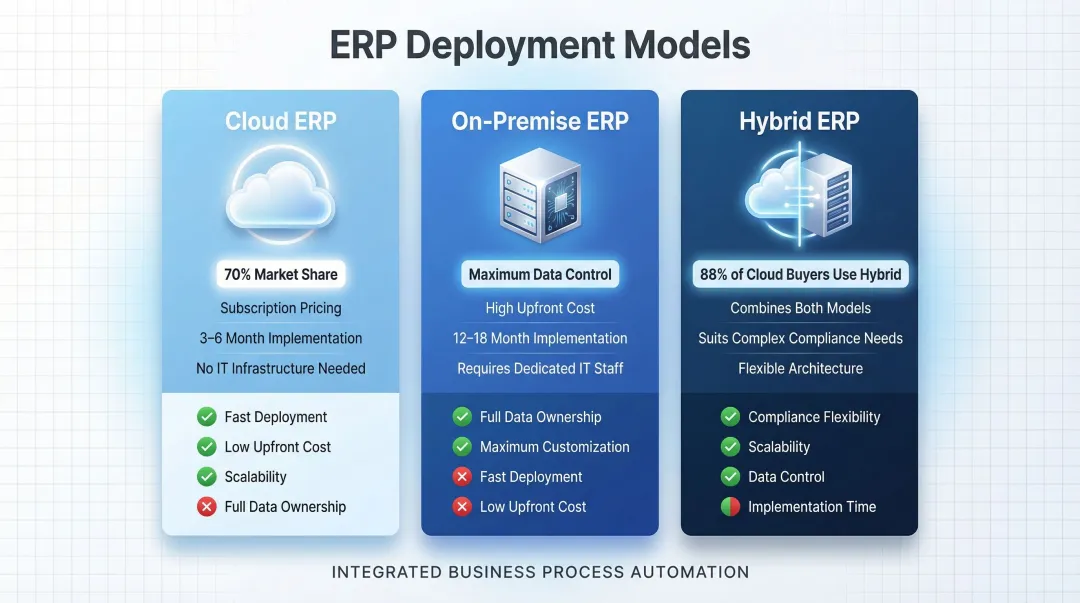 ERP Deployment Models

Cloud ERP

70% Market Share

Subscription Pricing

3–6 Month Implementation

No IT Infrastructure Needed

Fast Deployment

Low Upfront Cost

Scalability

Full Data Ownership

On-Premise ERP

Maximum Data Control

High Upfront Cost

12–18 Month Implementation

Requires Dedicated IT Staff

Full Data Ownership

Maximum Customization

Fast Deployment

Low Upfront Cost

Hybrid ERP

88% of Cloud Buyers Use Hybrid

Combines Both Models

Suits Complex Compliance Needs

Flexible Architecture

Compliance Flexibility

Scalability

Data Control

Implementation Time

INTEGRATED BUSINESS PROCESS AUTOMATION